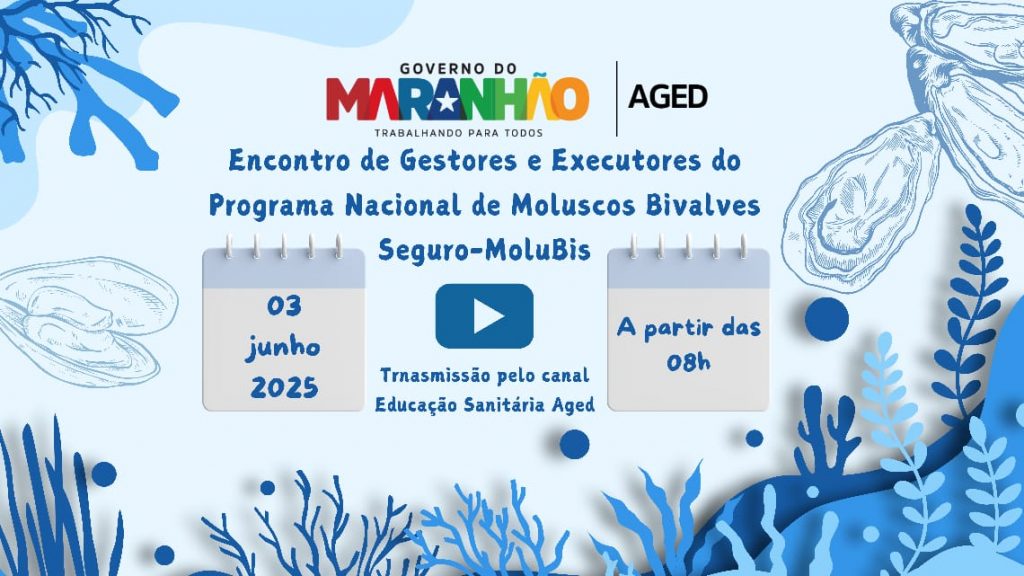 GOVERNO DO
MARANHÃO
TRABALHANDO PARA TODOS

AGED

Encontro de Gestores e Executores do Programa Nacional de Moluscos Bivalves Seguro-MoluBis

03
junho
2025

Trnasmissão pelo canal Educação Sanitária Aged

A partir das
08h